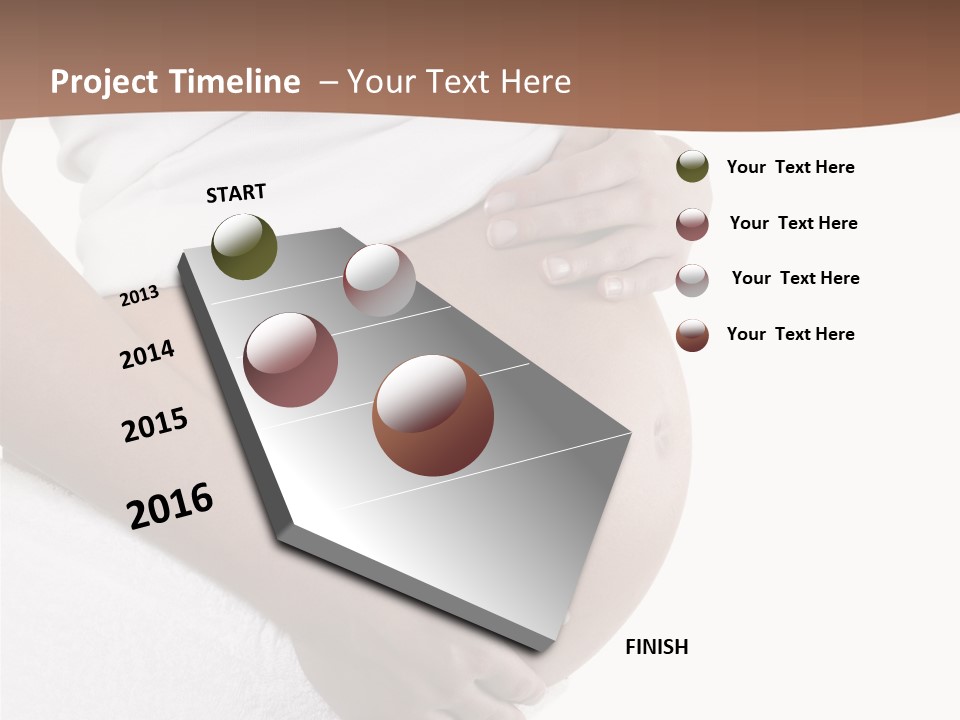 Project Timeline – Your Text Here

START

2013

2014

2015

2016

FINISH

Your Text Here

Your Text Here

Your Text Here

Your Text Here